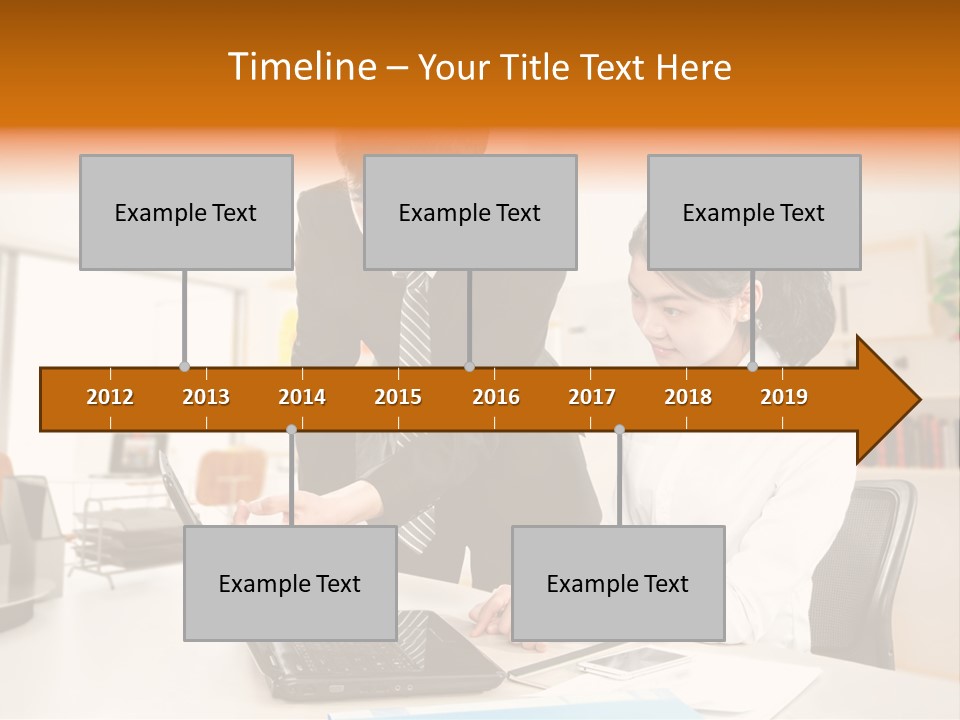 Timeline – Your Title Text Here

Example Text

Example Text

Example Text

2012 2013 2014 2015 2016 2017 2018 2019

Example Text

Example Text